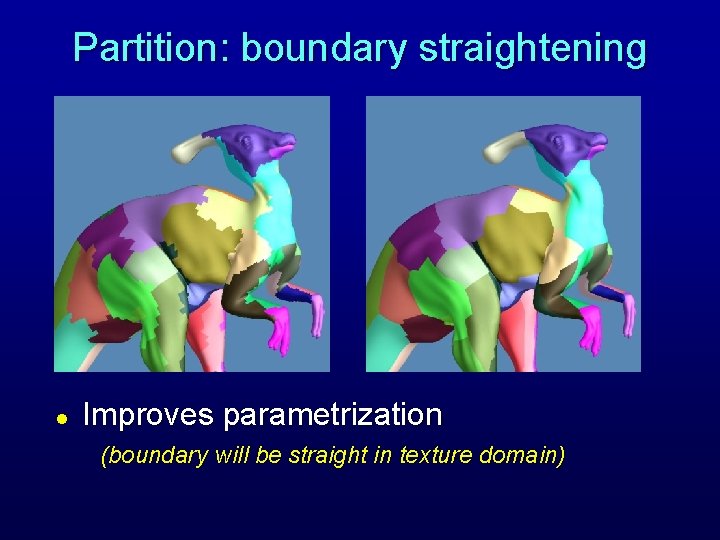 Partition: boundary straightening

• Improves parametrization

(boundary will be straight in texture domain)